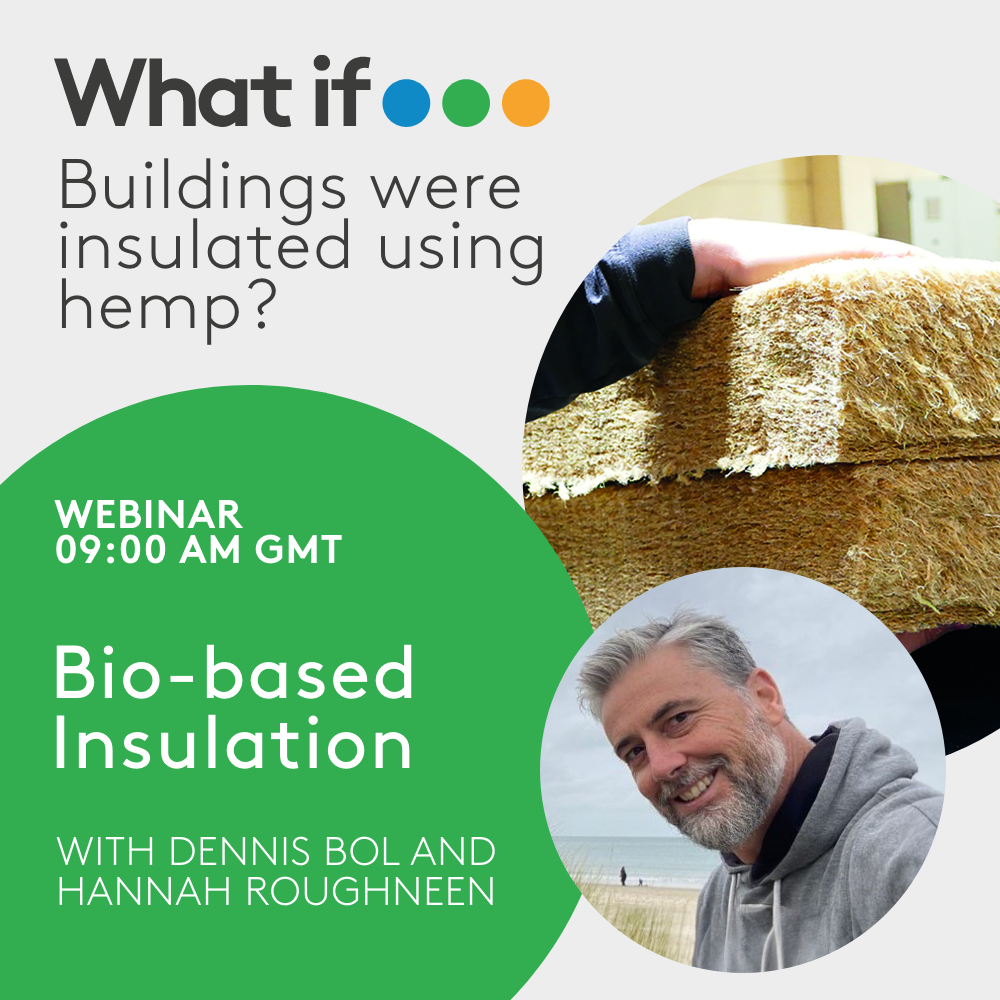 What if

Buildings were insulated using hemp?

WEBINAR
09:00 AM GMT

Bio-based Insulation

WITH DENNIS BOL AND HANNAH ROUGHNEEN